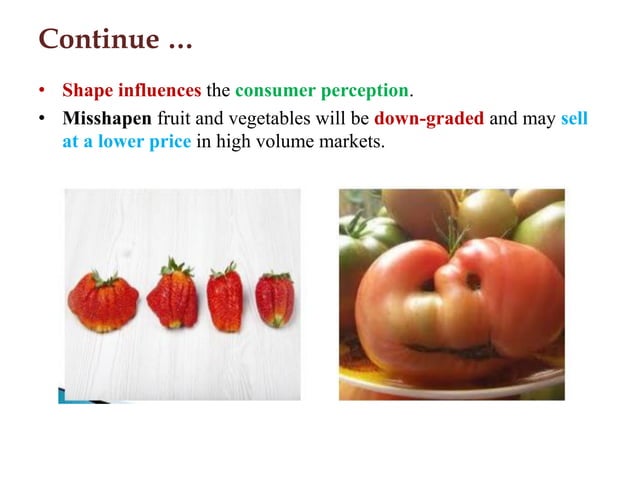 Continue …

• Shape influences the consumer perception.

• Misshapen fruit and vegetables will be down-graded and may sell at a lower price in high volume markets.